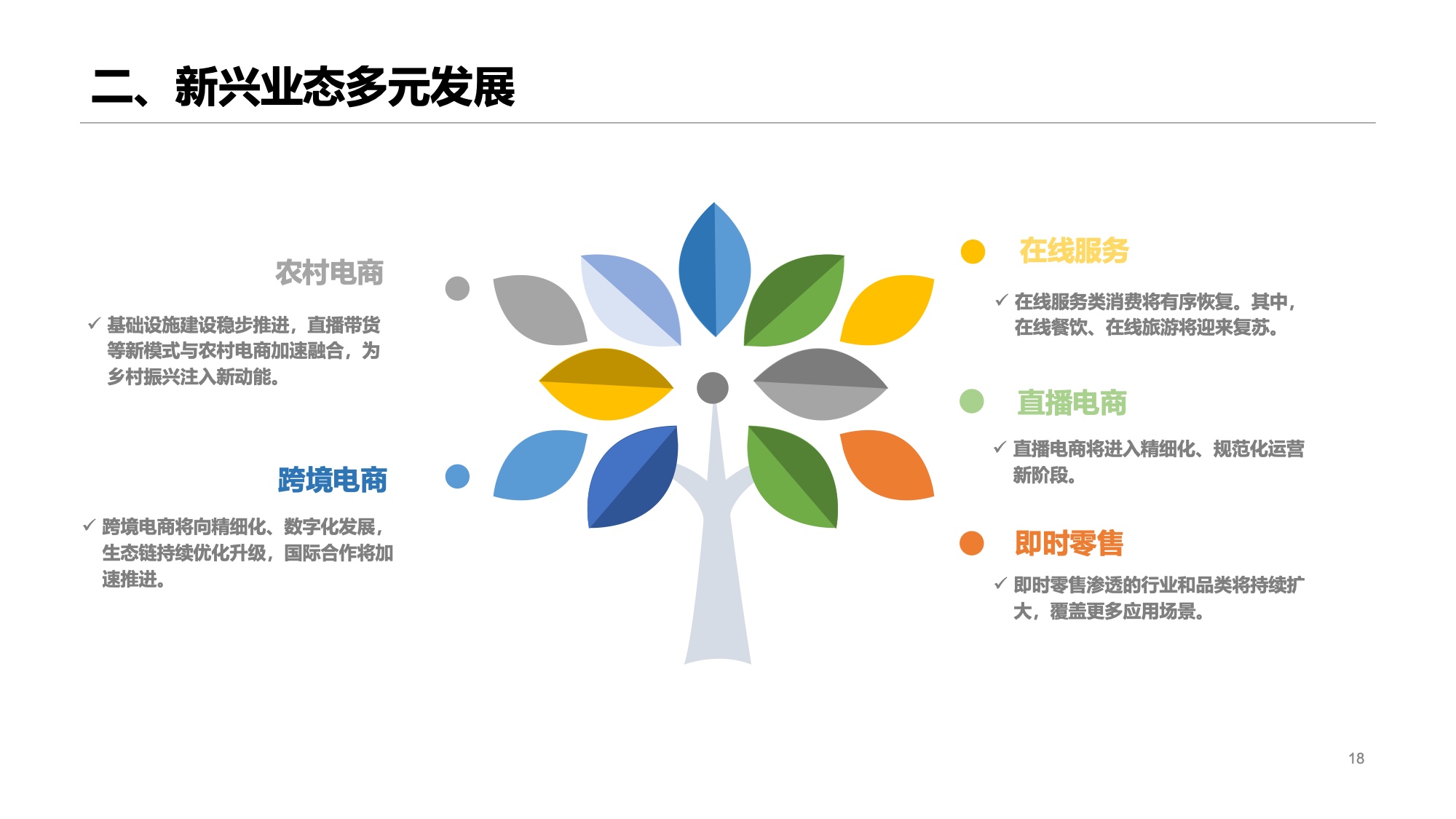 二、新兴业态多元发展

农村电商

✓ 基础设施建设稳步推进，直播带货等新模式与农村电商加速融合，为乡村振兴注入新动能。

跨境电商

✓ 跨境电商将向精细化、数字化发展，生态链持续优化升级，国际合作将加速推进。

在线服务

✓ 在线服务类消费将有序恢复。其中，在线餐饮、在线旅游将迎来复苏。

直播电商

✓ 直播电商将进入精细化、规范化运营新阶段。

即时零售

✓ 即时零售渗透的行业和品类将持续扩大，覆盖更多应用场景。

18